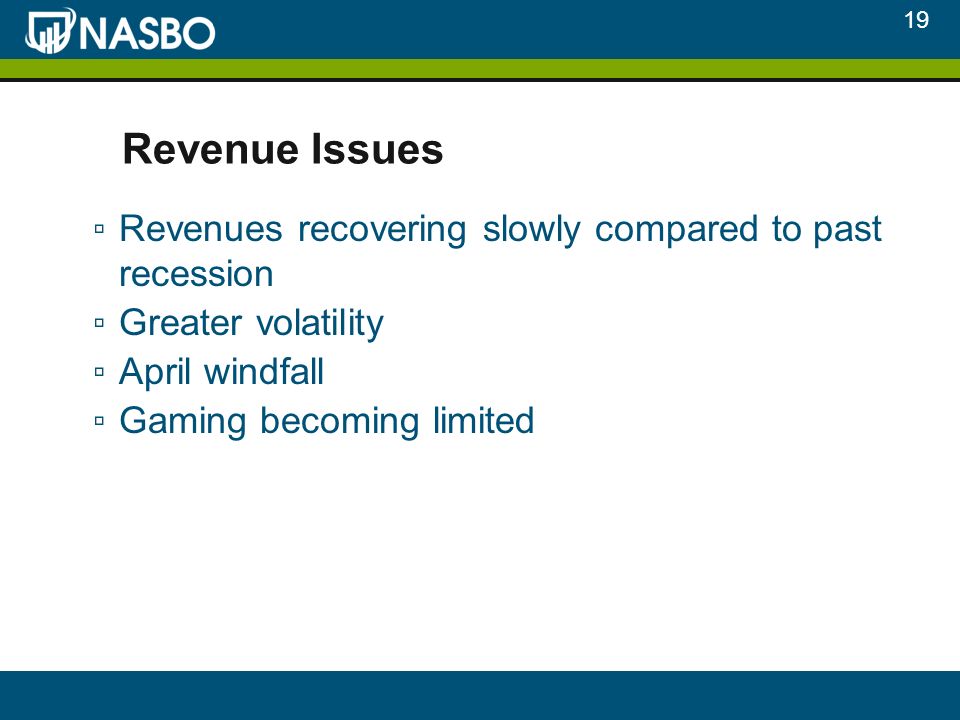 NASBO

19

Revenue Issues

▫ Revenues recovering slowly compared to past recession
▫ Greater volatility
▫ April windfall
▫ Gaming becoming limited